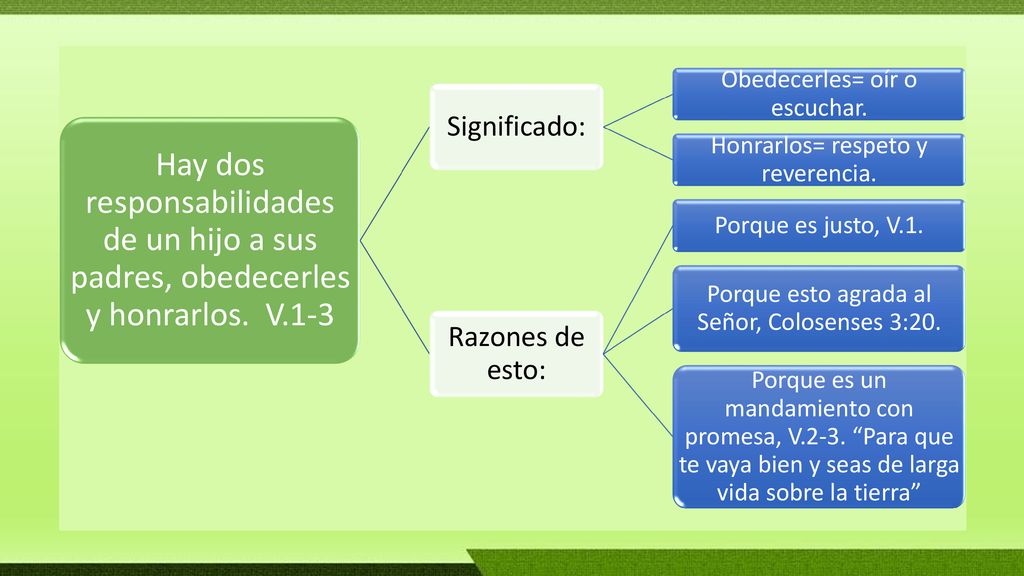 Hay dos responsabilidades de un hijo a sus padres, obedecerles y honrarlos. V.1-3

Significado:

Obedecerles= oír o escuchar.

Honrarlos= respeto y reverencia.

Razones de esto:

Porque es justo, V.1.

Porque esto agrada al Señor, Colosenses 3:20.

Porque es un mandamiento con promesa, V.2-3. “Para que te vaya bien y seas de larga vida sobre la tierra”